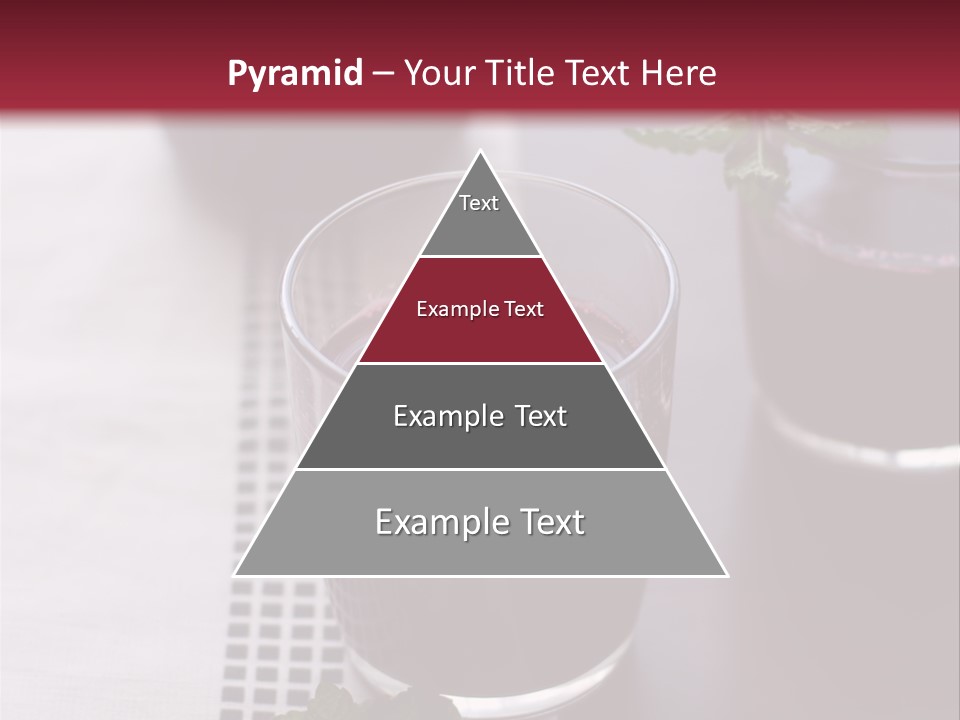 Pyramid – Your Title Text Here

Text

Example Text

Example Text

Example Text